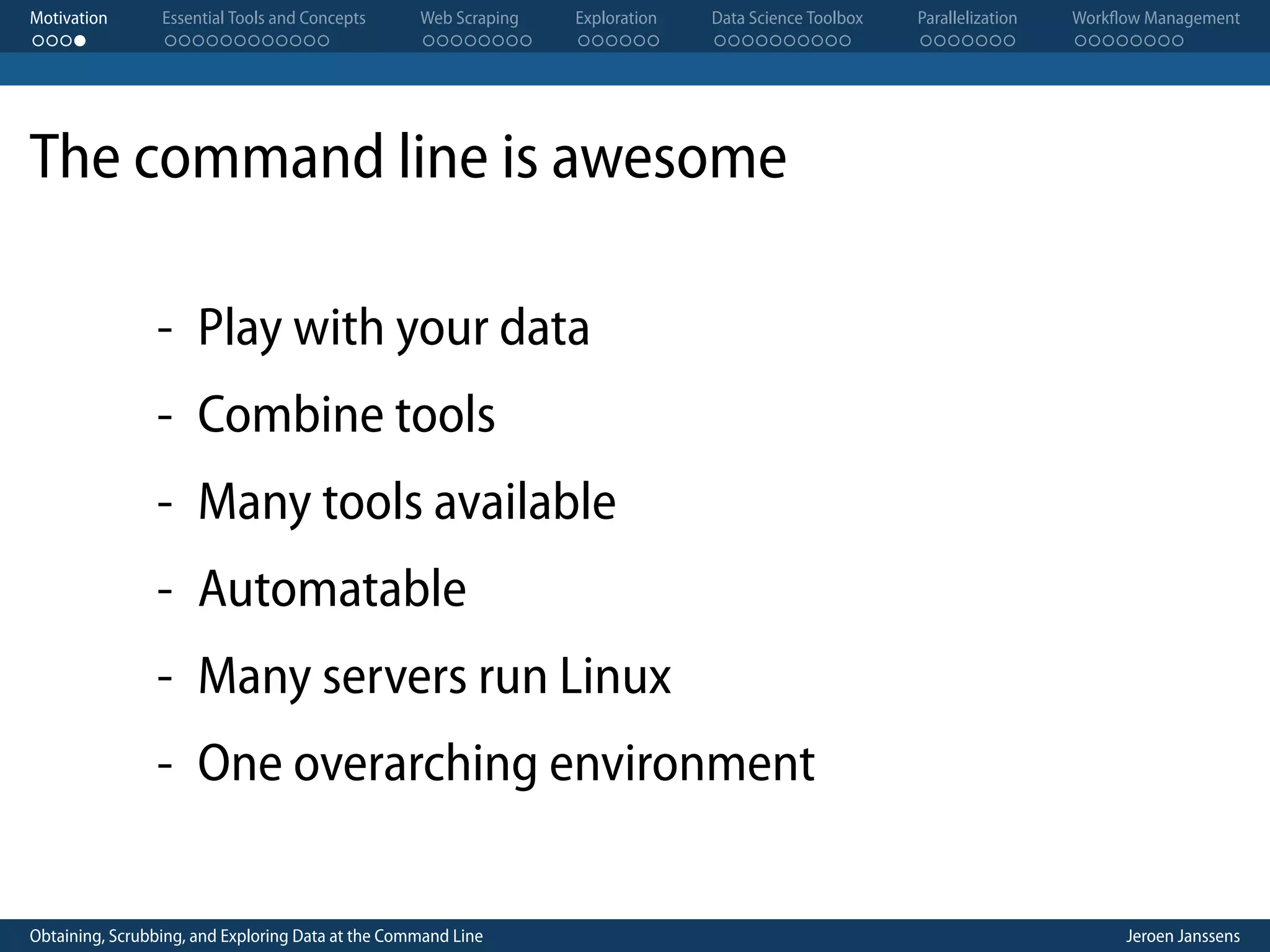 Motivation Essential Tools and Concepts Web Scraping Exploration Data Science Toolbox Parallelization Workflow Management

The command line is awesome

- Play with your data
- Combine tools
- Many tools available
- Automatable
- Many servers run Linux
- One overarching environment

Obtaining, Scrubbing, and Exploring Data at the Command Line Jeroen Janssens